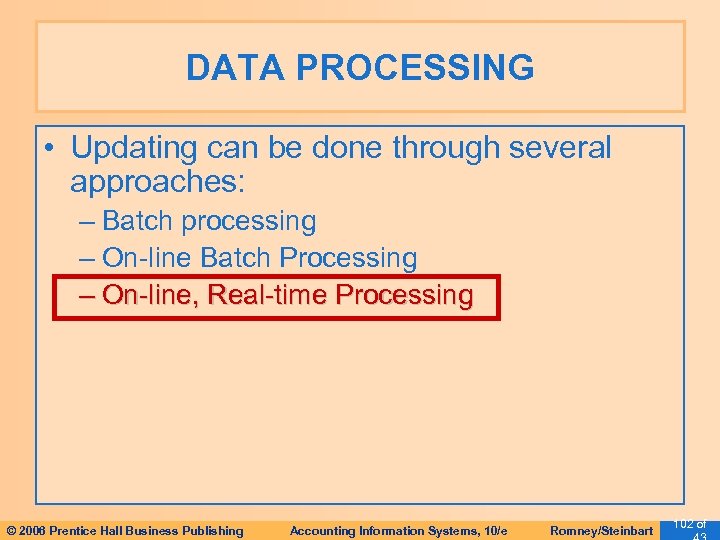 DATA PROCESSING

• Updating can be done through several approaches:
– Batch processing
– On-line Batch Processing
– On-line, Real-time Processing

© 2006 Prentice Hall Business Publishing Accounting Information Systems, 10/e Romney/Steinbart 102 of 43